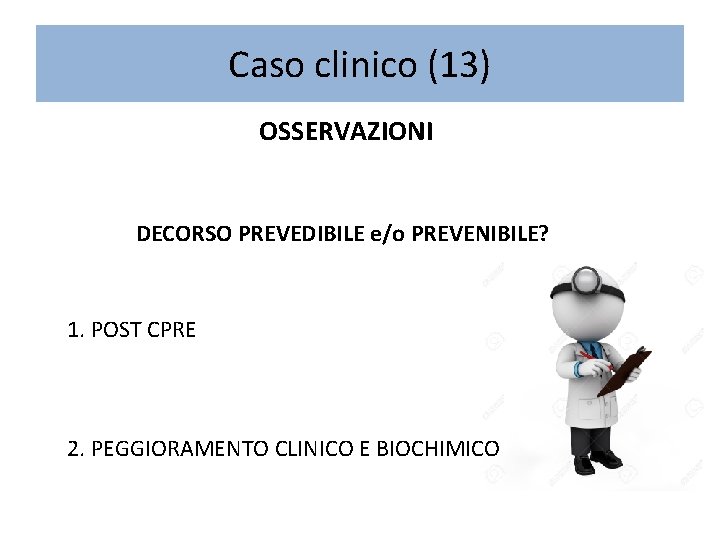 Caso clinico (13)

OSSERVAZIONI

DECORSO PREVEDIBILE e/o PREVENIBILE?

1. POST CPRE

2. PEGGIORAMENTO CLINICO E BIOCHIMICO